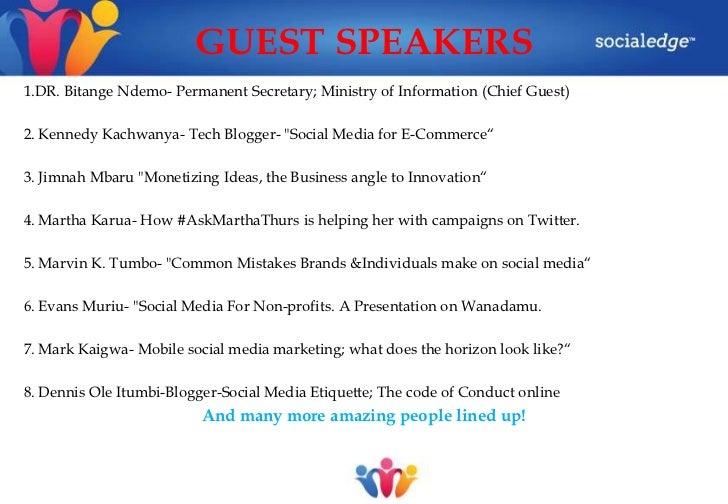 GUEST SPEAKERS

socialedge™

1.DR. Bitange Ndemo- Permanent Secretary; Ministry of Information (Chief Guest)

2. Kennedy Kachwanya- Tech Blogger- "Social Media for E-Commerce“

3. Jimnah Mbaru "Monetizing Ideas, the Business angle to Innovation“

4. Martha Karua- How #AskMarthaThurs is helping her with campaigns on Twitter.

5. Marvin K. Tumbo- "Common Mistakes Brands &Individuals make on social media“

6. Evans Muriu- "Social Media For Non-profits. A Presentation on Wanadamu.

7. Mark Kaigwa- Mobile social media marketing; what does the horizon look like?“

8. Dennis Ole Itumbi-Blogger-Social Media Etiquette; The code of Conduct online

And many more amazing people lined up!